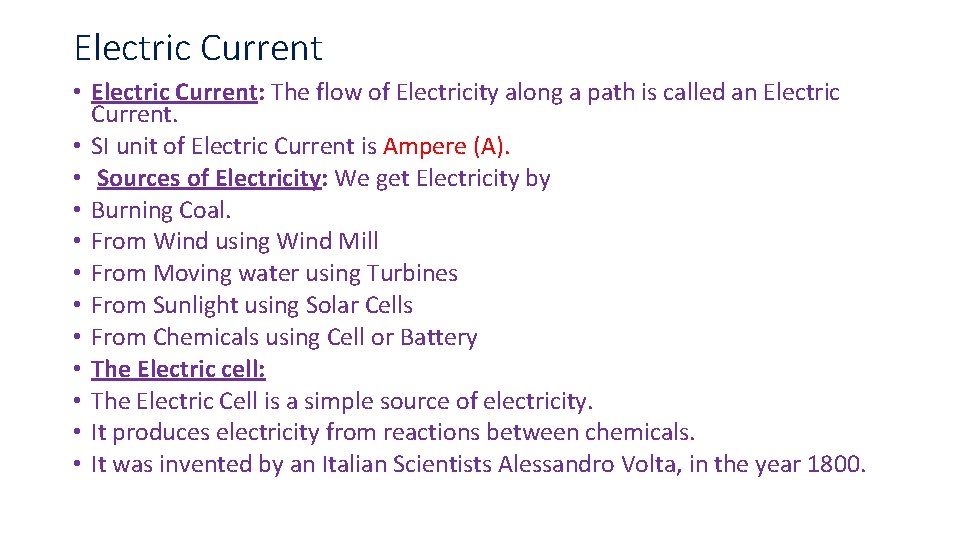 Electric Current

• Electric Current: The flow of Electricity along a path is called an Electric Current.
• SI unit of Electric Current is Ampere (A).
• Sources of Electricity: We get Electricity by
• Burning Coal.
• From Wind using Wind Mill
• From Moving water using Turbines
• From Sunlight using Solar Cells
• From Chemicals using Cell or Battery
• The Electric cell:
• The Electric Cell is a simple source of electricity.
• It produces electricity from reactions between chemicals.
• It was invented by an Italian Scientists Alessandro Volta, in the year 1800.